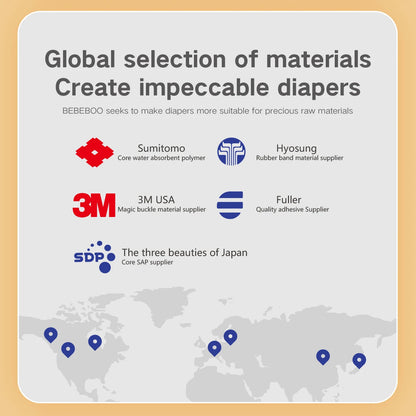 Global selection of materials
Create impeccable diapers

BEBEBOO seeks to make diapers more suitable for precious raw materials

Sumitomo
Core water absorbent polymer

Hyosung
Rubber band material supplier

3M

3M USA
Magic buckle material supplier

Fuller
Quality adhesive Supplier

SDP

The three beauties of Japan
Core SAP supplier